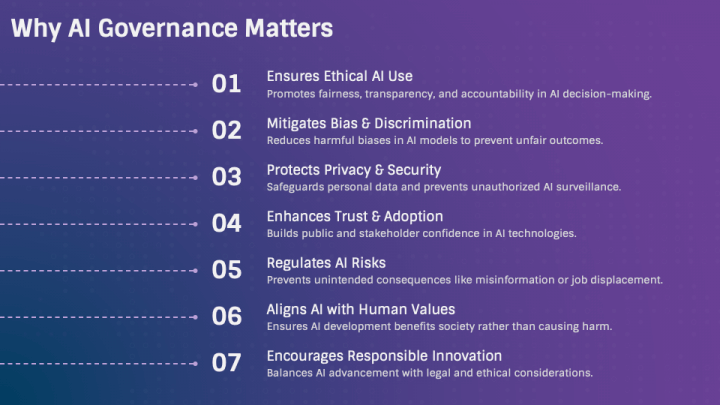 Why AI Governance Matters

01 Ensures Ethical AI Use
Promotes fairness, transparency, and accountability in AI decision-making.

02 Mitigates Bias & Discrimination
Reduces harmful biases in AI models to prevent unfair outcomes.

03 Protects Privacy & Security
Safeguards personal data and prevents unauthorized AI surveillance.

04 Enhances Trust & Adoption
Builds public and stakeholder confidence in AI technologies.

05 Regulates AI Risks
Prevents unintended consequences like misinformation or job displacement.

06 Aligns AI with Human Values
Ensures AI development benefits society rather than causing harm.

07 Encourages Responsible Innovation
Balances AI advancement with legal and ethical considerations.